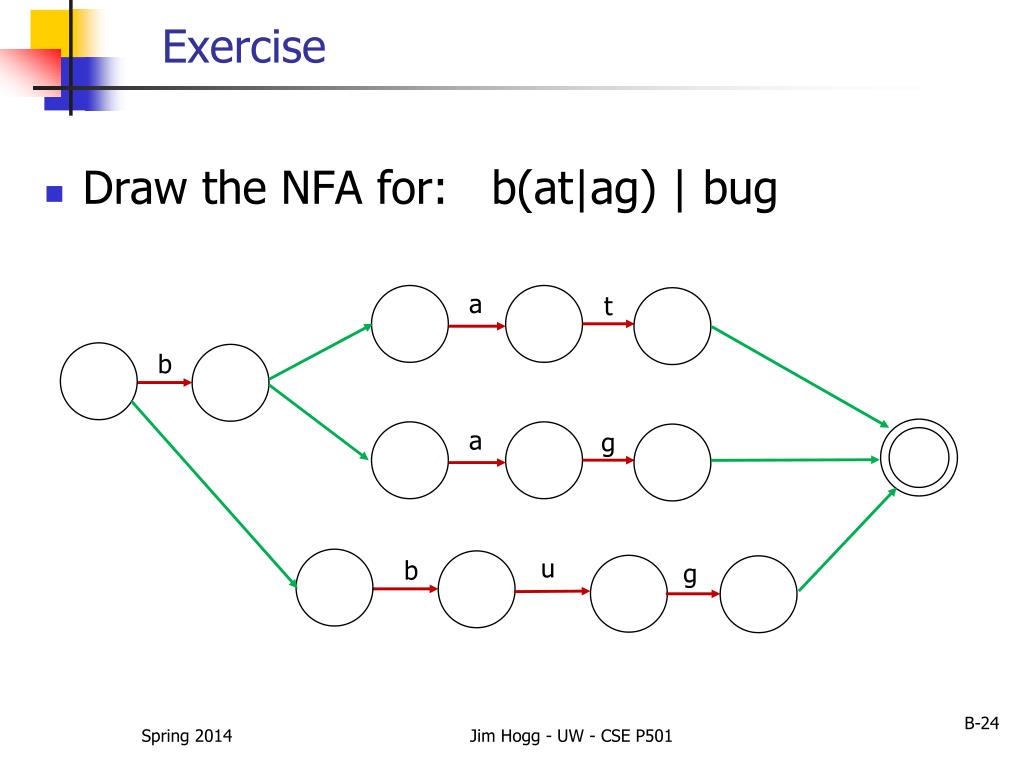 Exercise

Draw the NFA for: b(at|ag) | bug

b
a
t
a
g
b
u
g

Spring 2014
Jim Hogg - UW - CSE P501
B-24